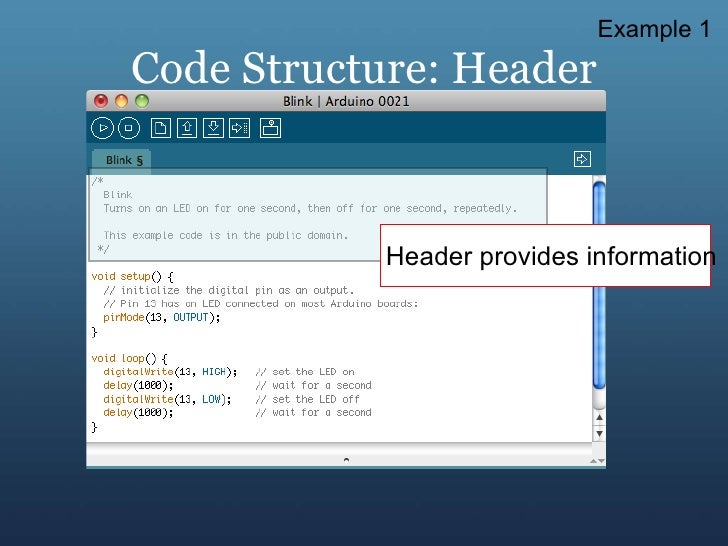 Example 1

Code Structure: Header

Blink | Arduino 0021

Blink §

/*
Blink
Turns on an LED on for one second, then off for one second, repeatedly.

This example code is in the public domain.
*/

Header provides information

void setup() {
// initialize the digital pin as an output.
// Pin 13 has an LED connected on most Arduino boards:
pinMode(13, OUTPUT);
}

void loop() {
digitalWrite(13, HIGH); // set the LED on
delay(1000); // wait for a second
digitalWrite(13, LOW); // set the LED off
delay(1000); // wait for a second
}